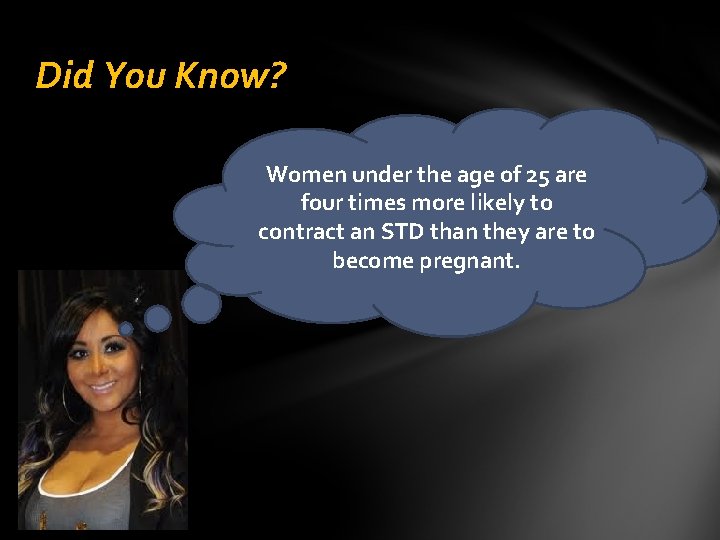 Did You Know?

Women under the age of 25 are four times more likely to contract an STD than they are to become pregnant.